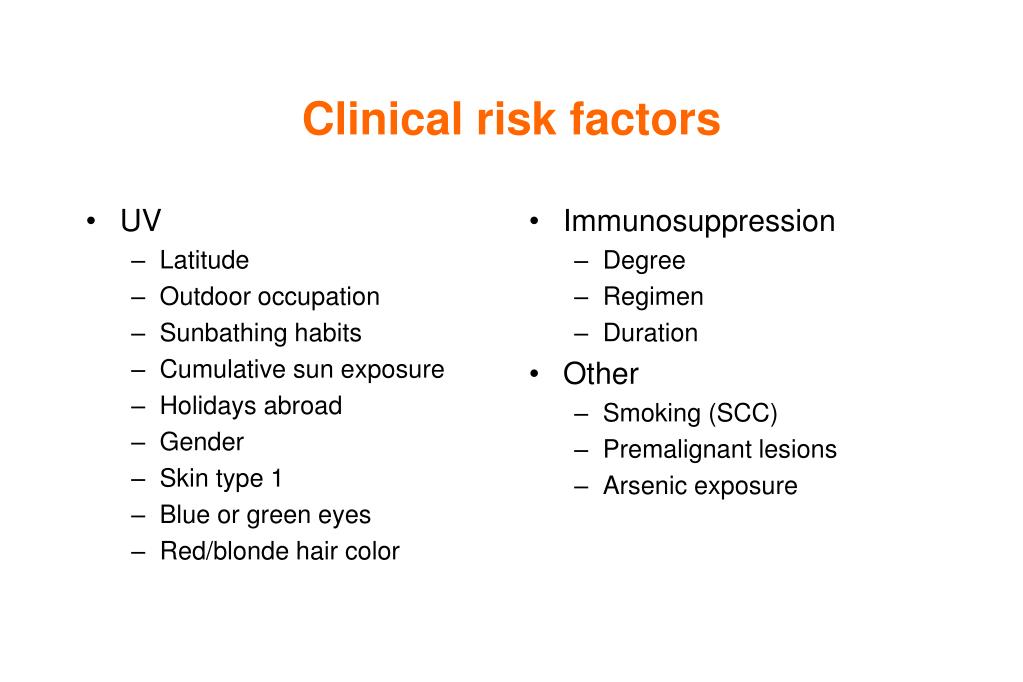 Clinical risk factors

• UV
– Latitude
– Outdoor occupation
– Sunbathing habits
– Cumulative sun exposure
– Holidays abroad
– Gender
– Skin type 1
– Blue or green eyes
– Red/blonde hair color

• Immunosuppression
– Degree
– Regimen
– Duration
• Other
– Smoking (SCC)
– Premalignant lesions
– Arsenic exposure